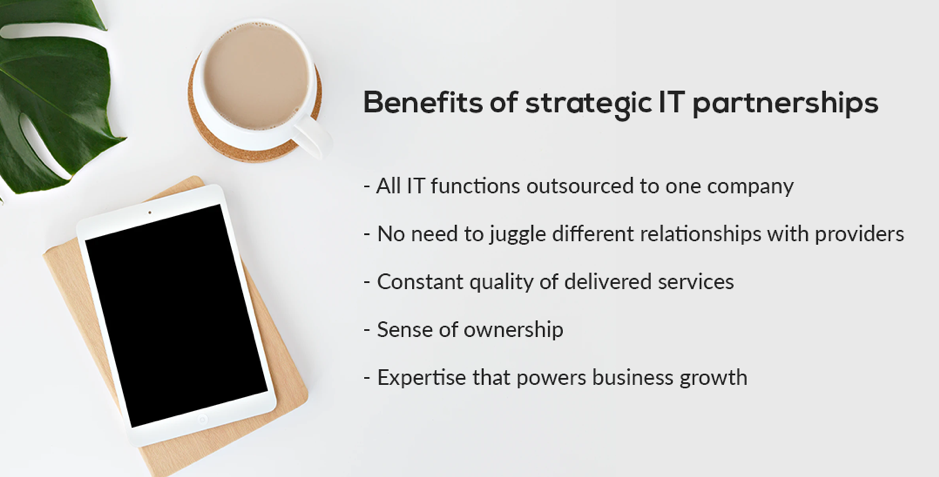 Benefits of strategic IT partnerships

- All IT functions outsourced to one company

- No need to juggle different relationships with providers

- Constant quality of delivered services

- Sense of ownership

- Expertise that powers business growth